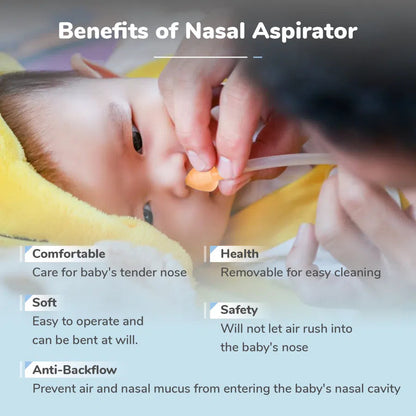 Benefits of Nasal Aspirator

Comfortable
Care for baby's tender nose

Soft
Easy to operate and can be bent at will.

Health
Removable for easy cleaning

Safety
Will not let air rush into the baby's nose

Anti-Backflow
Prevent air and nasal mucus from entering the baby's nasal cavity